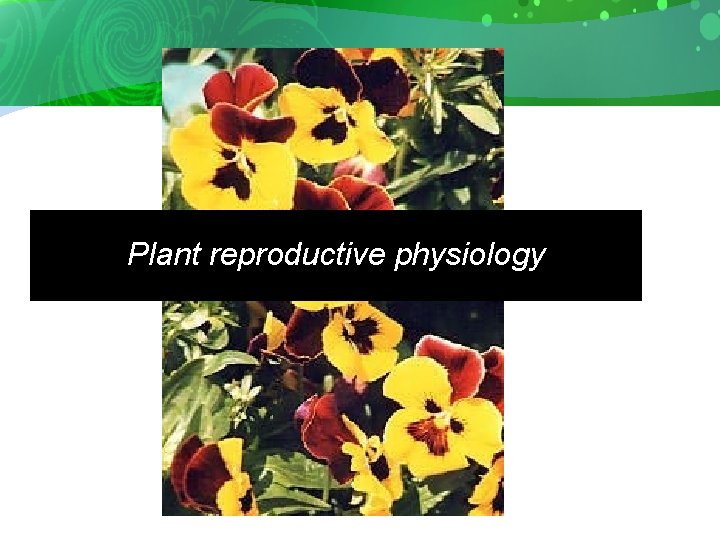 Plant reproductive physiology